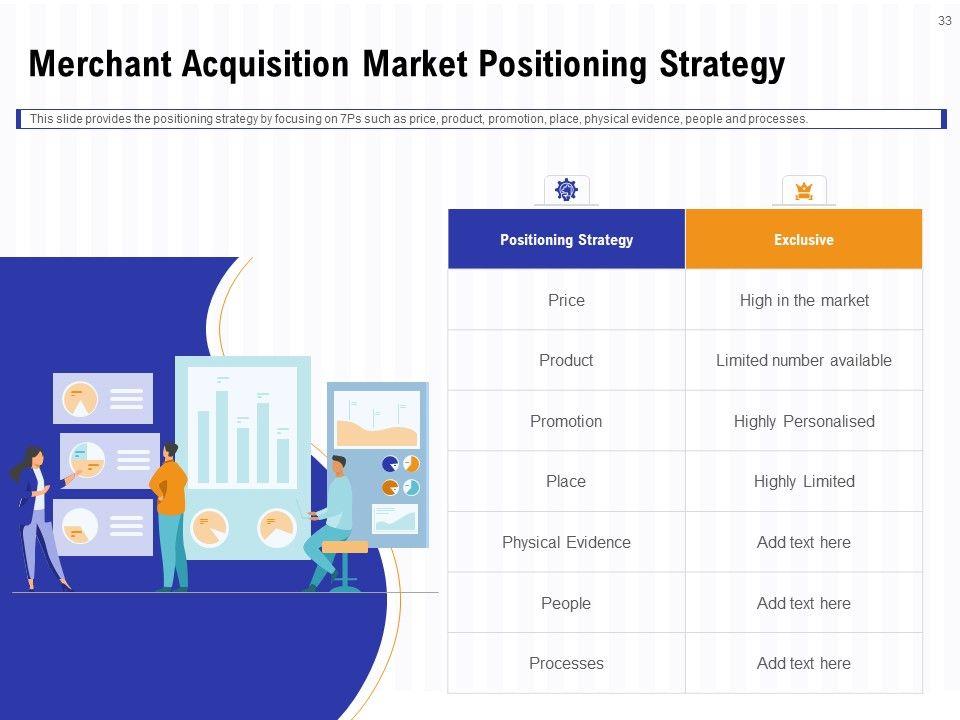 33

Merchant Acquisition Market Positioning Strategy

This slide provides the positioning strategy by focusing on 7Ps such as price, product, promotion, place, physical evidence, people and processes.

| Positioning Strategy | Exclusive |
|---|---|
| Price | High in the market |
| Product | Limited number available |
| Promotion | Highly Personalised |
| Place | Highly Limited |
| Physical Evidence | Add text here |
| People | Add text here |
| Processes | Add text here |